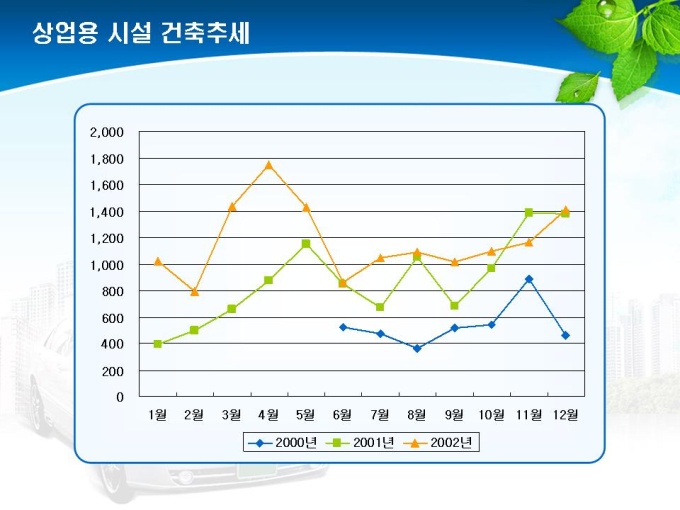 상업용 시설 건축추세

2,000
1,800
1,600
1,400
1,200
1,000
800
600
400
200
0

1월 2월 3월 4월 5월 6월 7월 8월 9월 10월 11월 12월

2000년 2001년 2002년